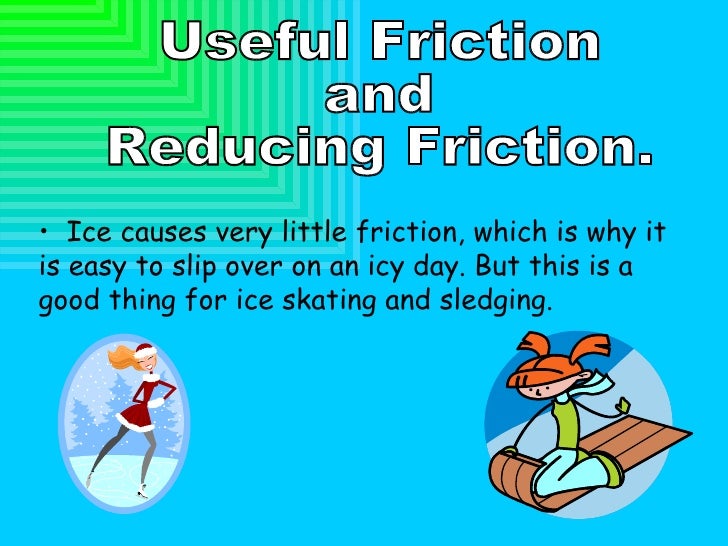 Useful Friction and Reducing Friction.

• Ice causes very little friction, which is why it is easy to slip over on an icy day. But this is a good thing for ice skating and sledging.